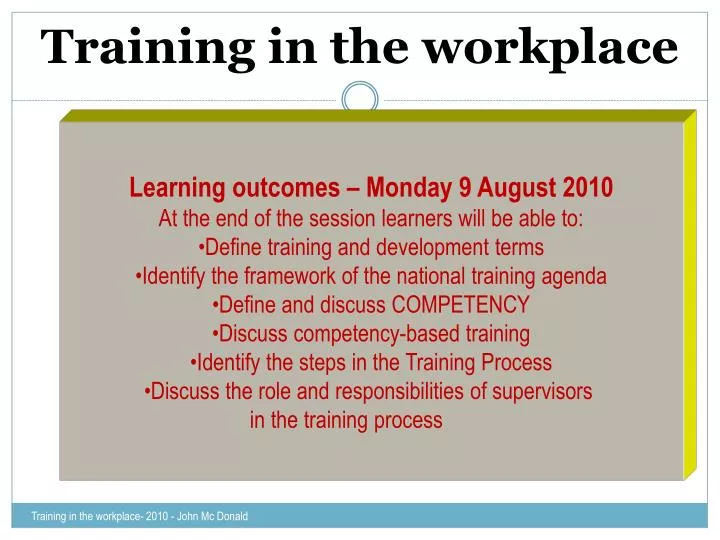 Training in the workplace

Learning outcomes – Monday 9 August 2010
At the end of the session learners will be able to:
•Define training and development terms
•Identify the framework of the national training agenda
•Define and discuss COMPETENCY
•Discuss competency-based training
•Identify the steps in the Training Process
•Discuss the role and responsibilities of supervisors in the training process

Training in the workplace- 2010 - John Mc Donald